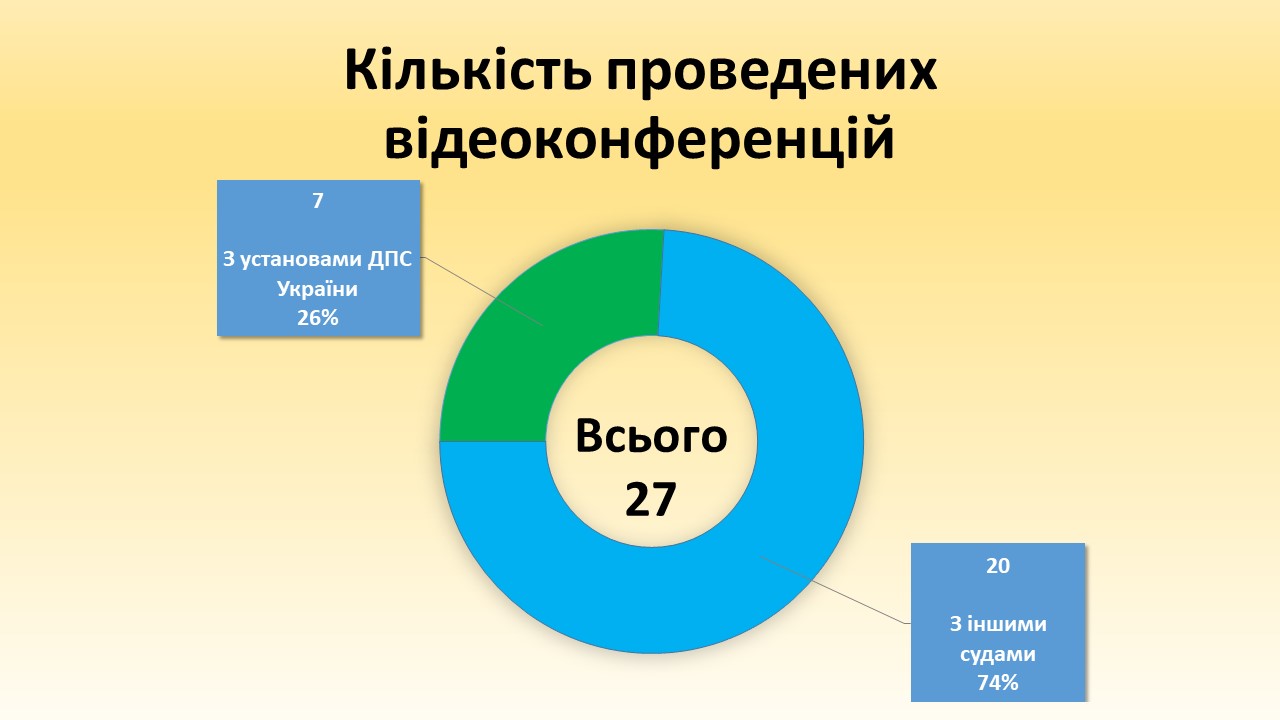 Кількість проведених відеоконференцій

7

З установами ДПС України
26%

Всього
27

20

З іншими судами
74%